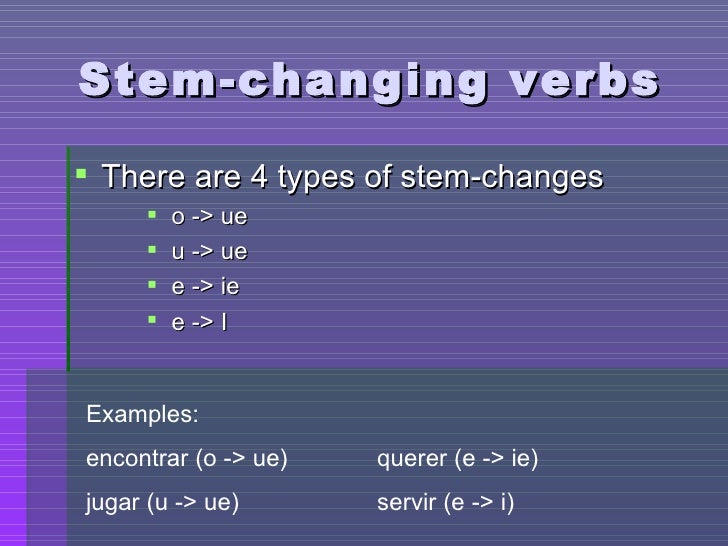 Stem-changing verbs

There are 4 types of stem-changes
o -> ue
u -> ue
e -> ie
e -> I

Examples:

encontrar (o -> ue)

jugar (u -> ue)

querer (e -> ie)

servir (e -> i)